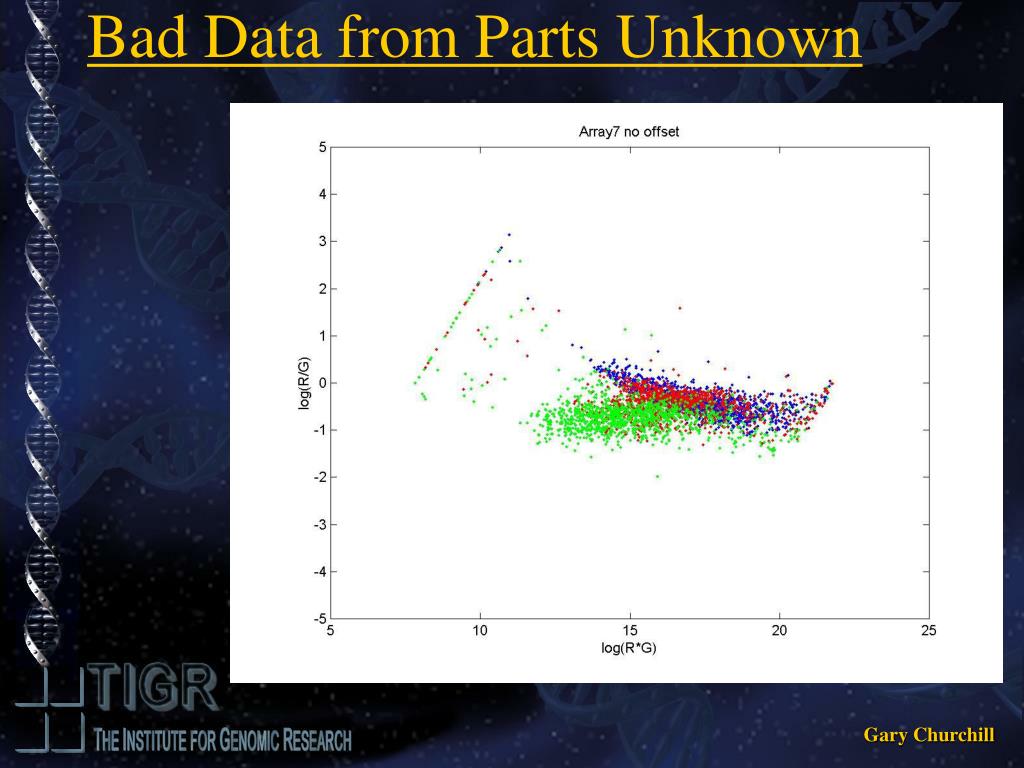 Bad Data from Parts Unknown

Array7 no offset

5
4
3
2
1
0
-1
-2
-3
-4
-5

log(R/G)

5
10
15
20
25

log(R*G)

TIGR
THE INSTITUTE FOR GENOMIC RESEARCH

Gary Churchill